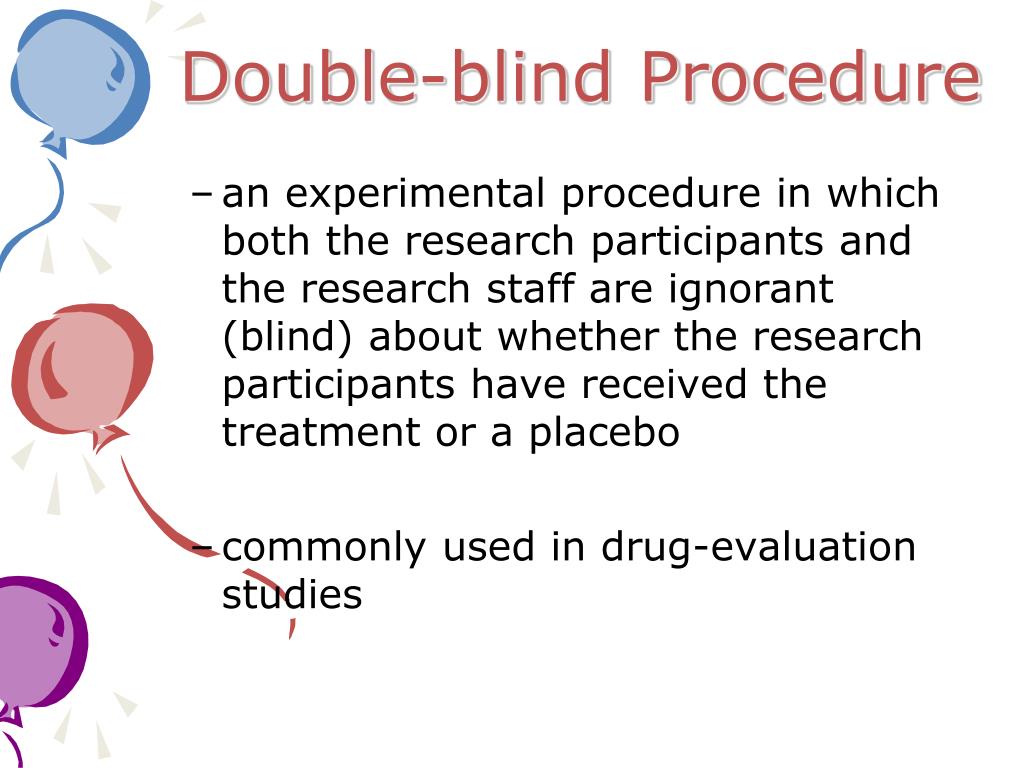 Double-blind Procedure

– an experimental procedure in which both the research participants and the research staff are ignorant (blind) about whether the research participants have received the treatment or a placebo

– commonly used in drug-evaluation studies